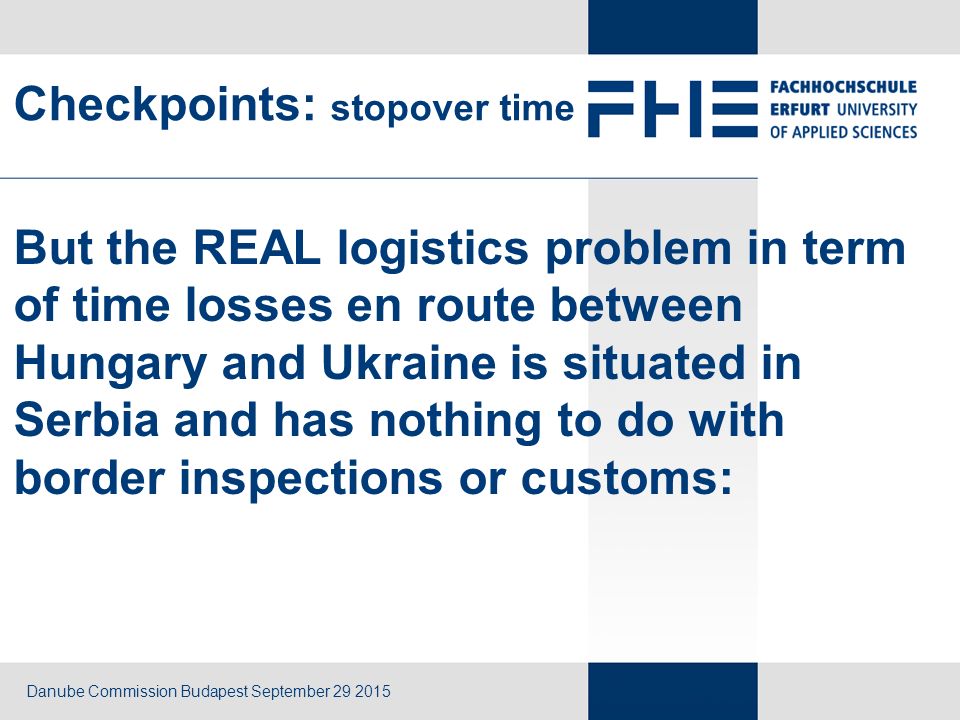 Checkpoints: stopover time

FHE FACHHOCHSCHULE ERFURT UNIVERSITY OF APPLIED SCIENCES

But the REAL logistics problem in term of time losses en route between Hungary and Ukraine is situated in Serbia and has nothing to do with border inspections or customs:

Danube Commission Budapest September 29 2015